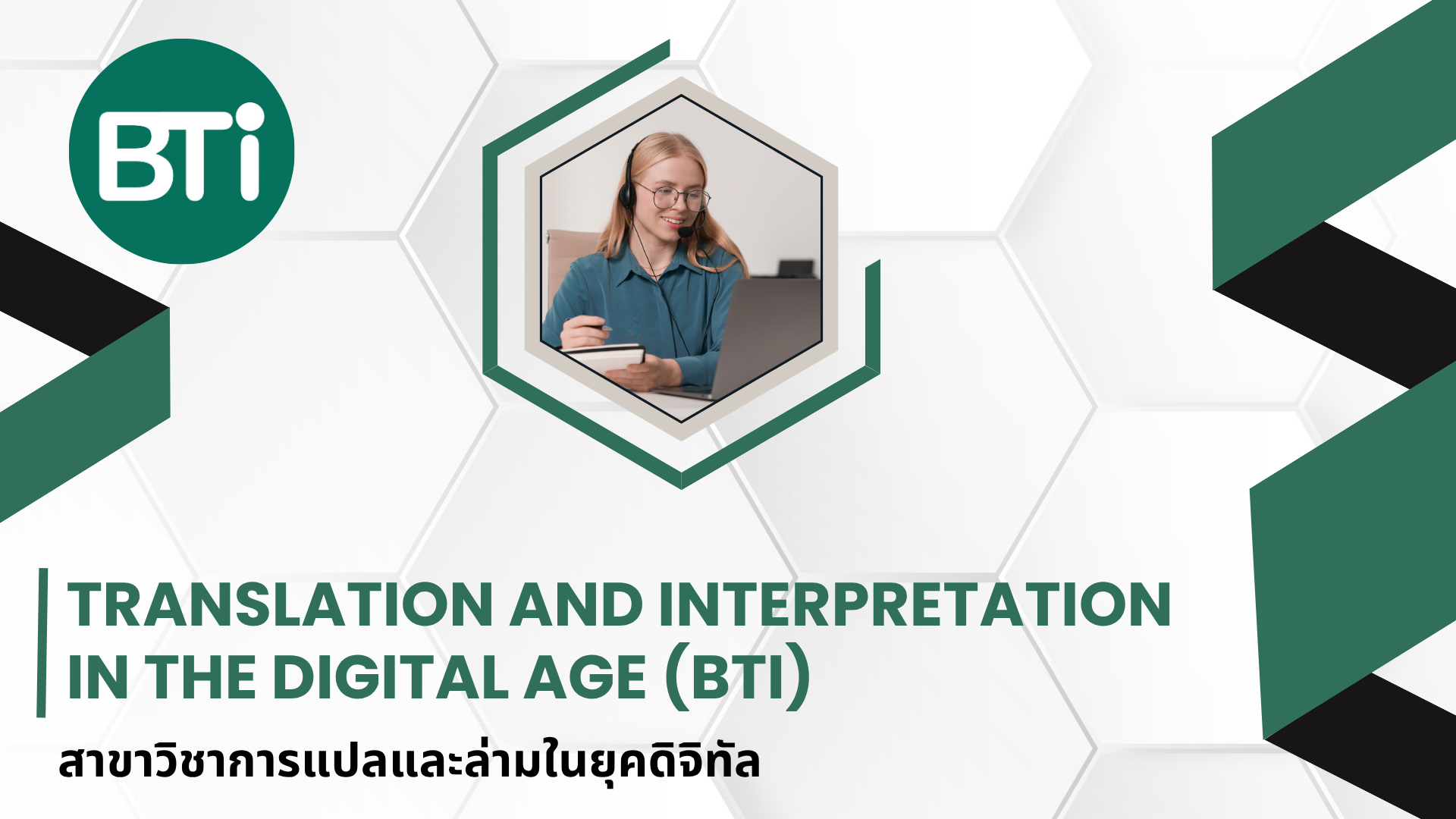 BTi

TRANSLATION AND INTERPRETATION IN THE DIGITAL AGE (BTI)

สาขาวิชาการแปลและล่ามในยุคดิจิทัล